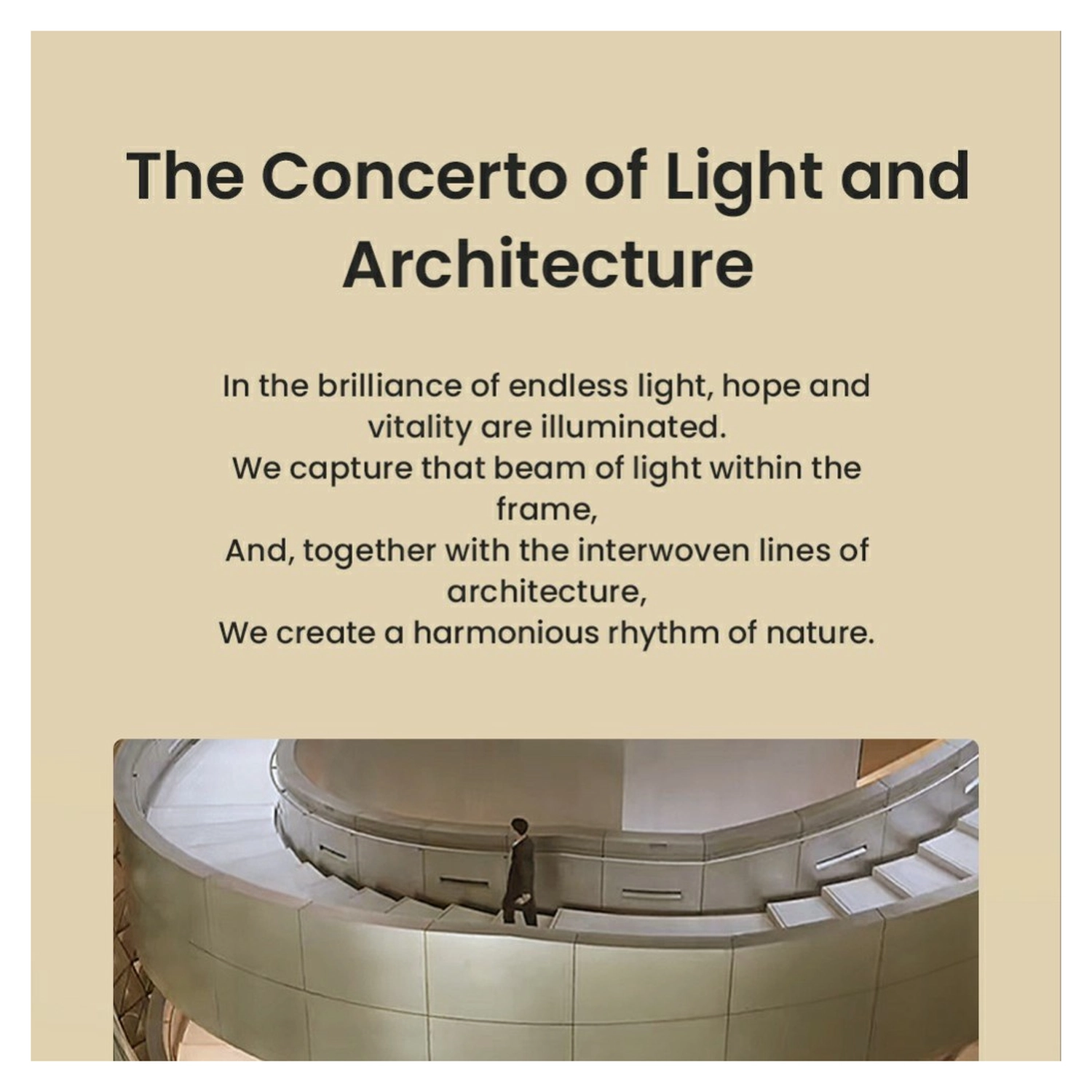 The Concerto of Light and Architecture

In the brilliance of endless light, hope and vitality are illuminated.
We capture that beam of light within the frame,
And, together with the interwoven lines of architecture,
We create a harmonious rhythm of nature.